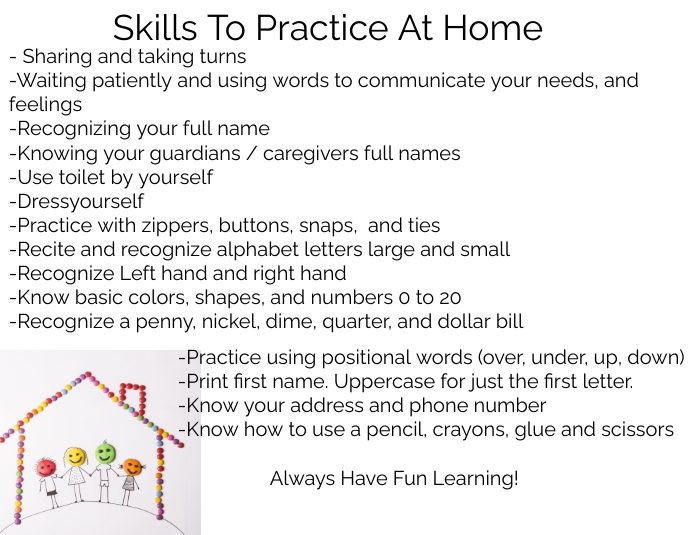 Skills To Practice At Home

- Sharing and taking turns
-Waiting patiently and using words to communicate your needs, and feelings
-Recognizing your full name
-Knowing your guardians / caregivers full names
-Use toilet by yourself
-Dressyourself
-Practice with zippers, buttons, snaps,  and ties
-Recite and recognize alphabet letters large and small
-Recognize Left hand and right hand
-Know basic colors, shapes, and numbers 0 to 20
-Recognize a penny, nickel, dime, quarter, and dollar bill
-Practice using positional words (over, under, up, down)
-Print first name. Uppercase for just the first letter.
-Know your address and phone number
-Know how to use a pencil, crayons, glue and scissors

Always Have Fun Learning!